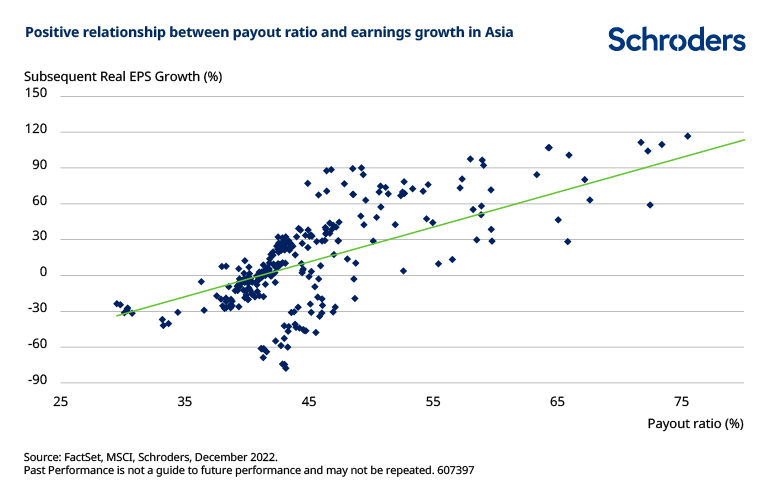 Positive relationship between payout ratio and earnings growth in Asia

Schroders

Subsequent Real EPS Growth (%)

150
120
90
60
30
0
-30
-60
-90

25
35
45
55
65
75

Payout ratio (%)

Source: FactSet, MSCI, Schroders, December 2022.
Past Performance is not a guide to future performance and may not be repeated. 607397